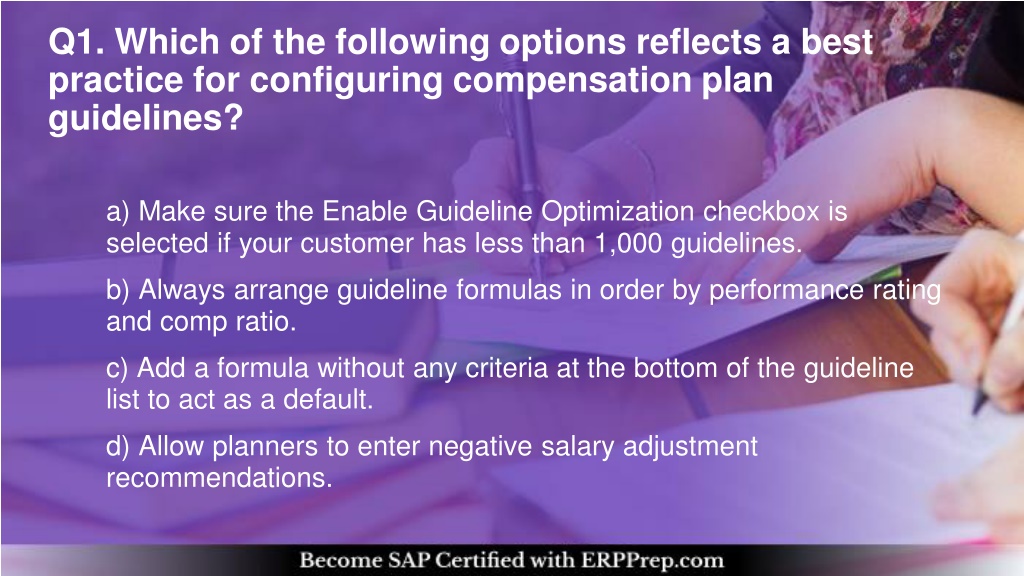 Q1. Which of the following options reflects a best practice for configuring compensation plan guidelines?

a) Make sure the Enable Guideline Optimization checkbox is selected if your customer has less than 1,000 guidelines.

b) Always arrange guideline formulas in order by performance rating and comp ratio.

c) Add a formula without any criteria at the bottom of the guideline list to act as a default.

d) Allow planners to enter negative salary adjustment recommendations.

Become SAP Certified with ERPPrep.com